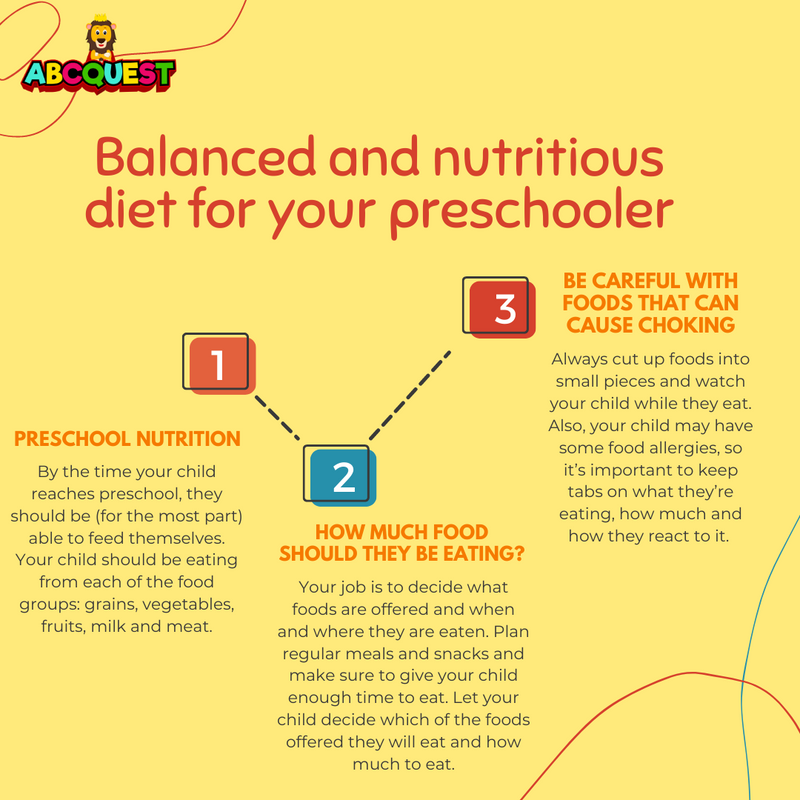 ABCQUEST

Balanced and nutritious diet for your preschooler

1

PRESCHOOL NUTRITION

By the time your child reaches preschool, they should be (for the most part) able to feed themselves. Your child should be eating from each of the food groups: grains, vegetables, fruits, milk and meat.

2

HOW MUCH FOOD SHOULD THEY BE EATING?

Your job is to decide what foods are offered and when and where they are eaten. Plan regular meals and snacks and make sure to give your child enough time to eat. Let your child decide which of the foods offered they will eat and how much to eat.

3

BE CAREFUL WITH FOODS THAT CAN CAUSE CHOKING

Always cut up foods into small pieces and watch your child while they eat. Also, your child may have some food allergies, so it's important to keep tabs on what they're eating, how much and how they react to it.